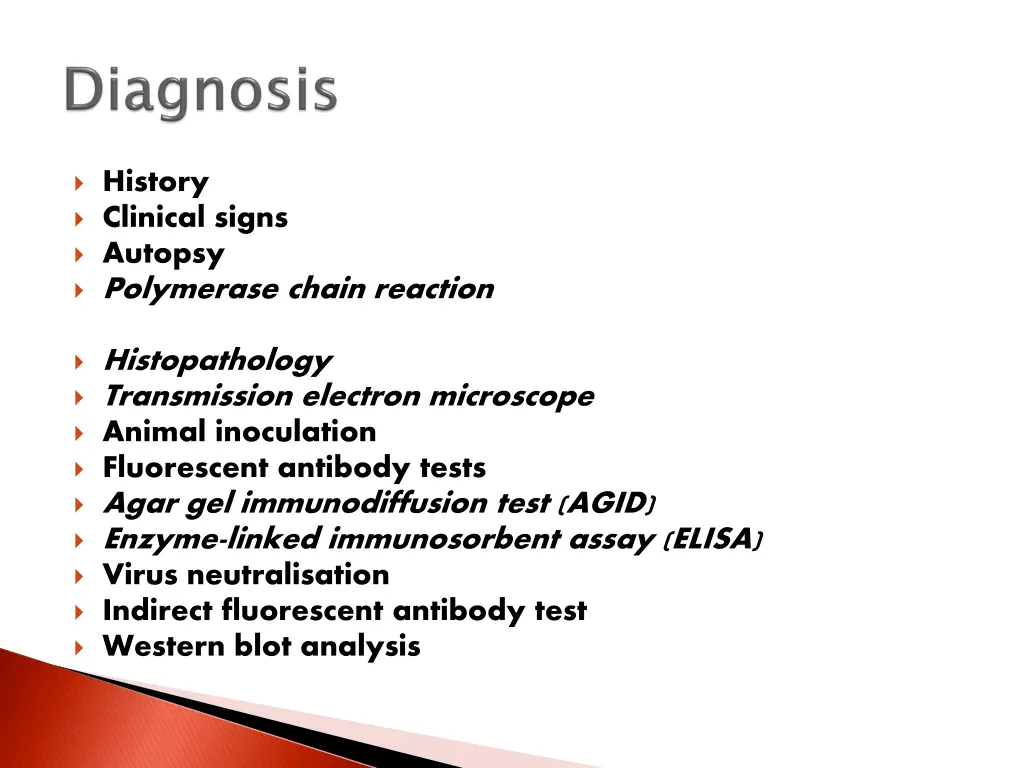 Diagnosis

History
Clinical signs
Autopsy
Polymerase chain reaction

Histopathology
Transmission electron microscope
Animal inoculation
Fluorescent antibody tests
Agar gel immunodiffusion test (AGID)
Enzyme-linked immunosorbent assay (ELISA)
Virus neutralisation
Indirect fluorescent antibody test
Western blot analysis